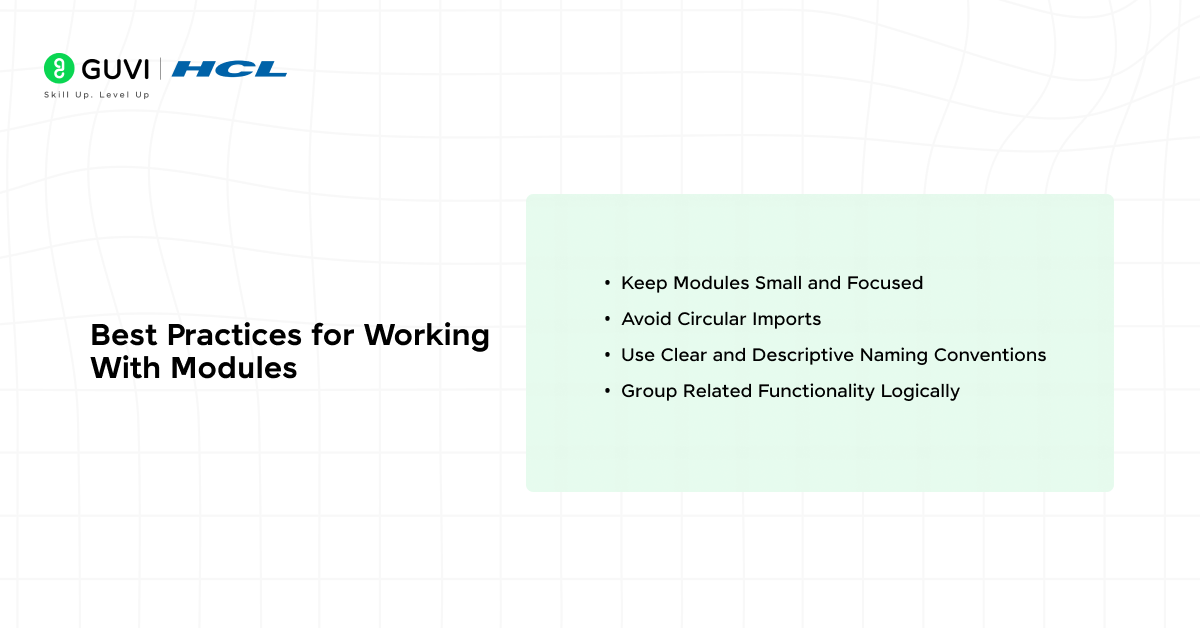 GUVI | HCL
Skill Up. Level Up

Best Practices for Working With Modules

• Keep Modules Small and Focused
• Avoid Circular Imports
• Use Clear and Descriptive Naming Conventions
• Group Related Functionality Logically